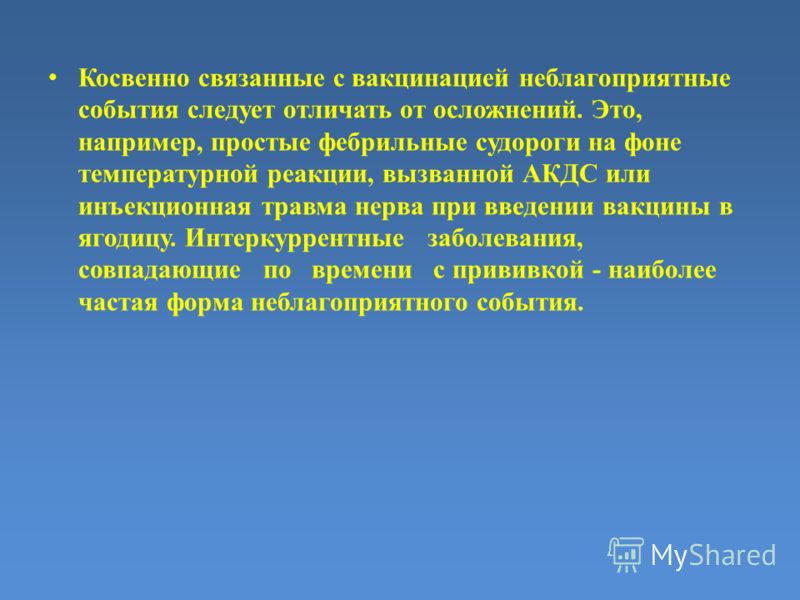 • Косвенно связанные с вакцинацией неблагоприятные события следует отличать от осложнений. Это, например, простые фебрильные судороги на фоне температурной реакции, вызванной АКДС или инъекционная травма нерва при введении вакцины в ягодицу. Интеркуррентные заболевания, совпадающие по времени с прививкой - наиболее частая форма неблагоприятного события.

MyShared